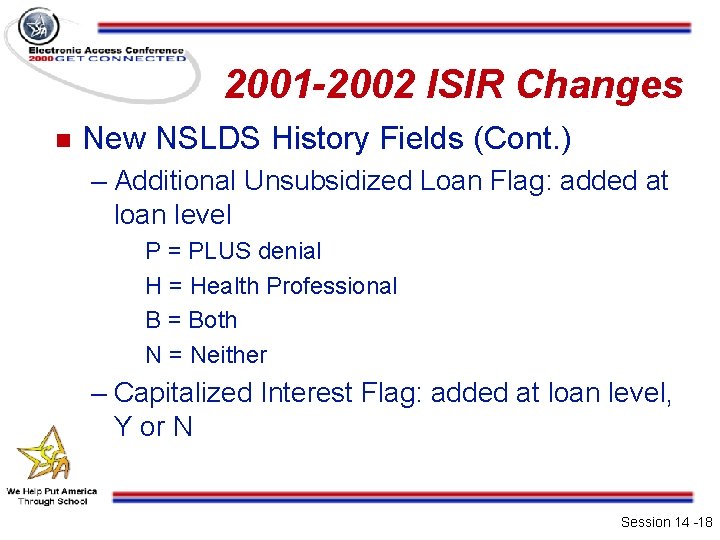 SFA

Electronic Access Conference
2000 GET CONNECTED

2001-2002 ISIR Changes

New NSLDS History Fields (Cont.)

– Additional Unsubsidized Loan Flag: added at loan level

P = PLUS denial

H = Health Professional

B = Both

N = Neither

– Capitalized Interest Flag: added at loan level, Y or N

SFA

We Help Put America Through School

Session 14 -18